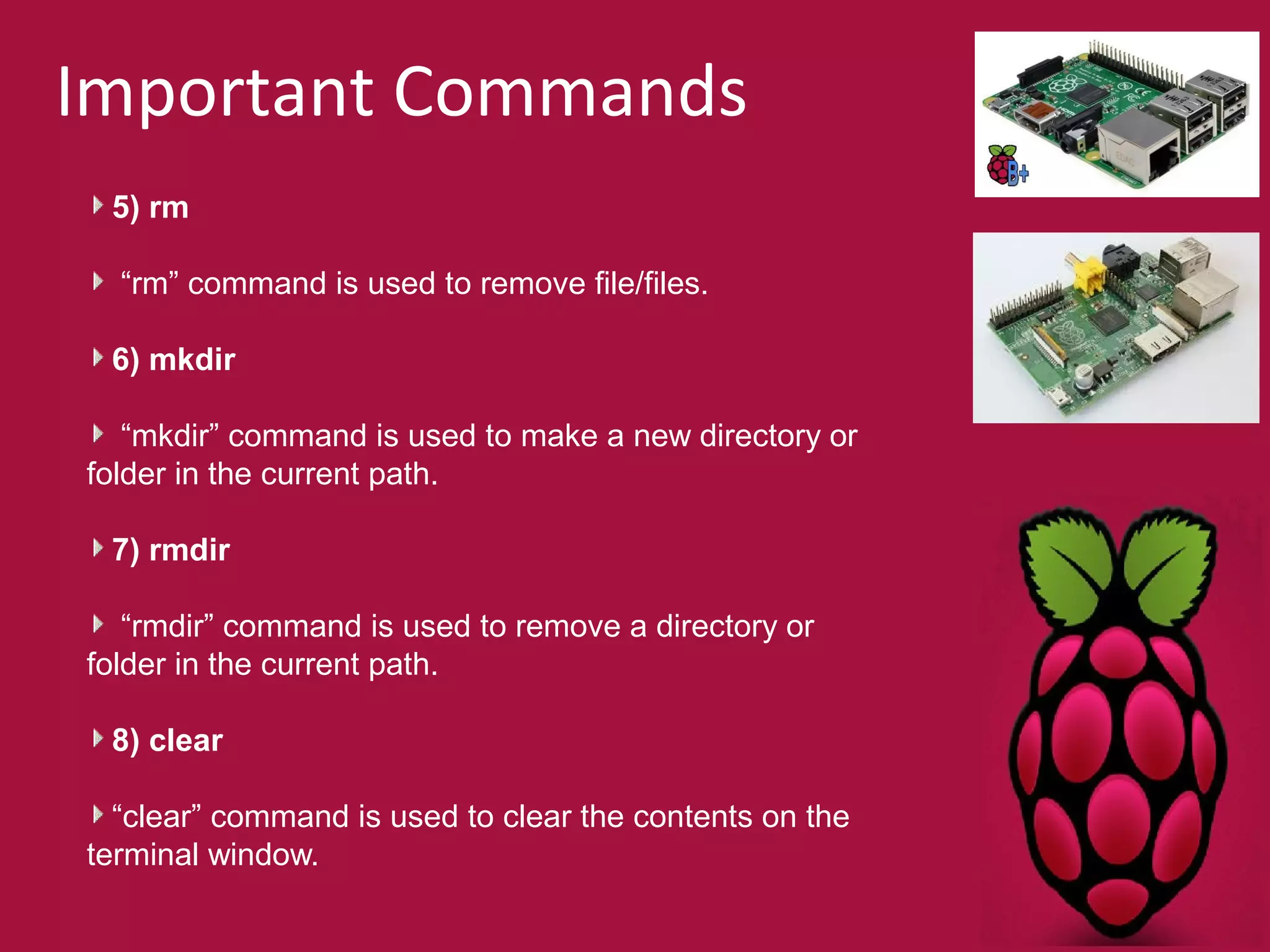 Important Commands

5) rm

“rm” command is used to remove file/files.

6) mkdir

“mkdir” command is used to make a new directory or folder in the current path.

7) rmdir

“rmdir” command is used to remove a directory or folder in the current path.

8) clear

“clear” command is used to clear the contents on the terminal window.

B+